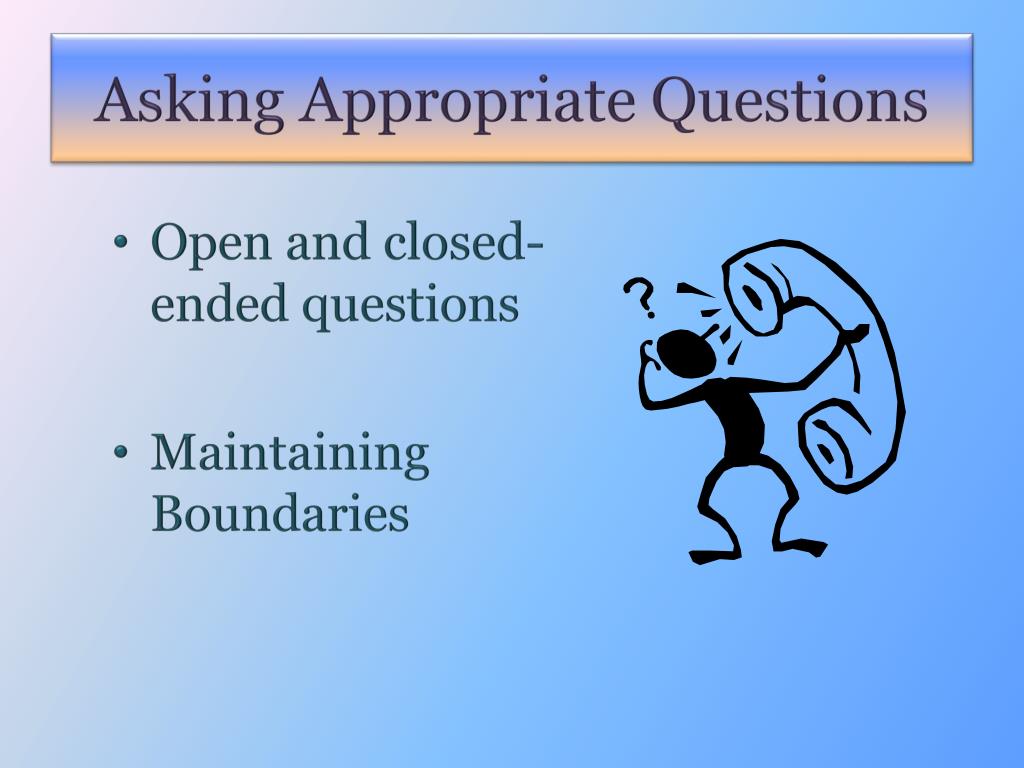 Asking Appropriate Questions

• Open and closed-ended questions

• Maintaining Boundaries

?